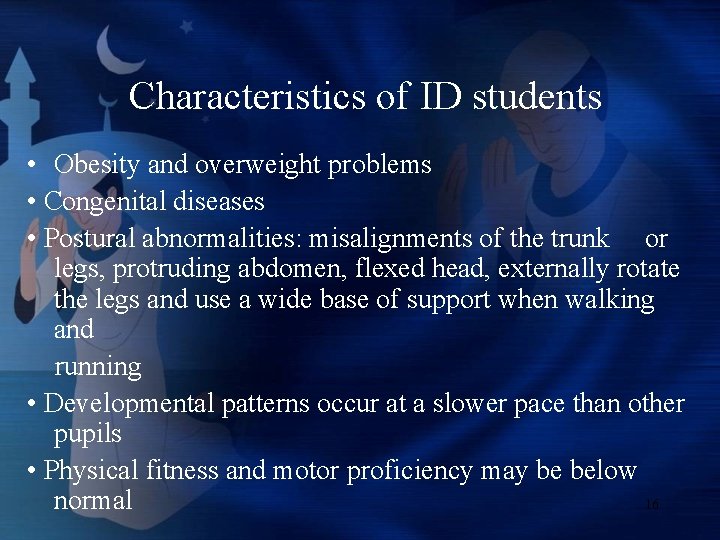 Characteristics of ID students

• Obesity and overweight problems

• Congenital diseases

• Postural abnormalities: misalignments of the trunk or legs, protruding abdomen, flexed head, externally rotate the legs and use a wide base of support when walking and

running

• Developmental patterns occur at a slower pace than other pupils

• Physical fitness and motor proficiency may be below normal

16